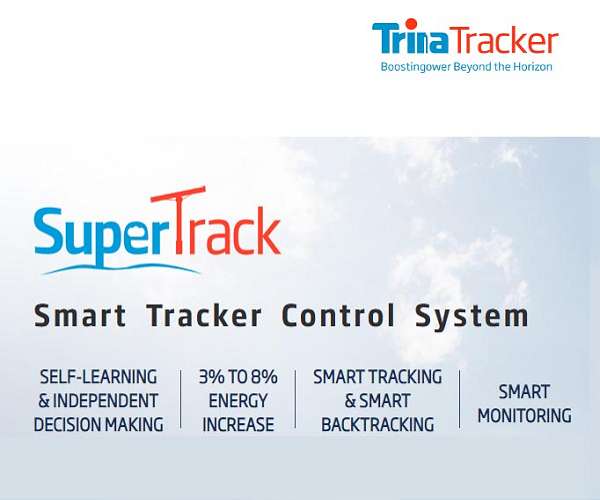 TrinaTracker
Boostingower Beyond the Horizon

SuperTrack

Smart Tracker Control System

SELF-LEARNING & INDEPENDENT DECISION MAKING

3% TO 8% ENERGY INCREASE

SMART TRACKING & SMART BACKTRACKING

SMART MONITORING